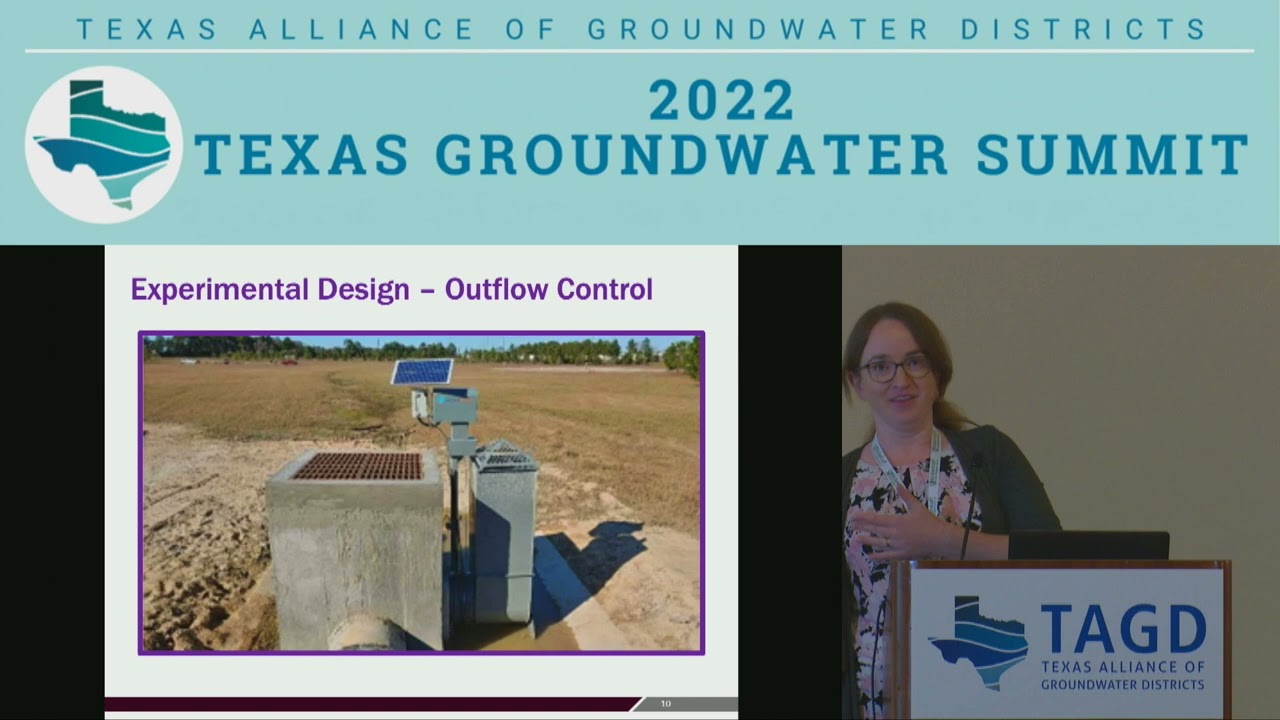 TEXAS ALLIANCE OF GROUNDWATER DISTRICTS

2022
TEXAS GROUNDWATER SUMMIT

Experimental Design – Outflow Control

10

TAGD
TEXAS ALLIANCE OF
GROUNDWATER DISTRICTS